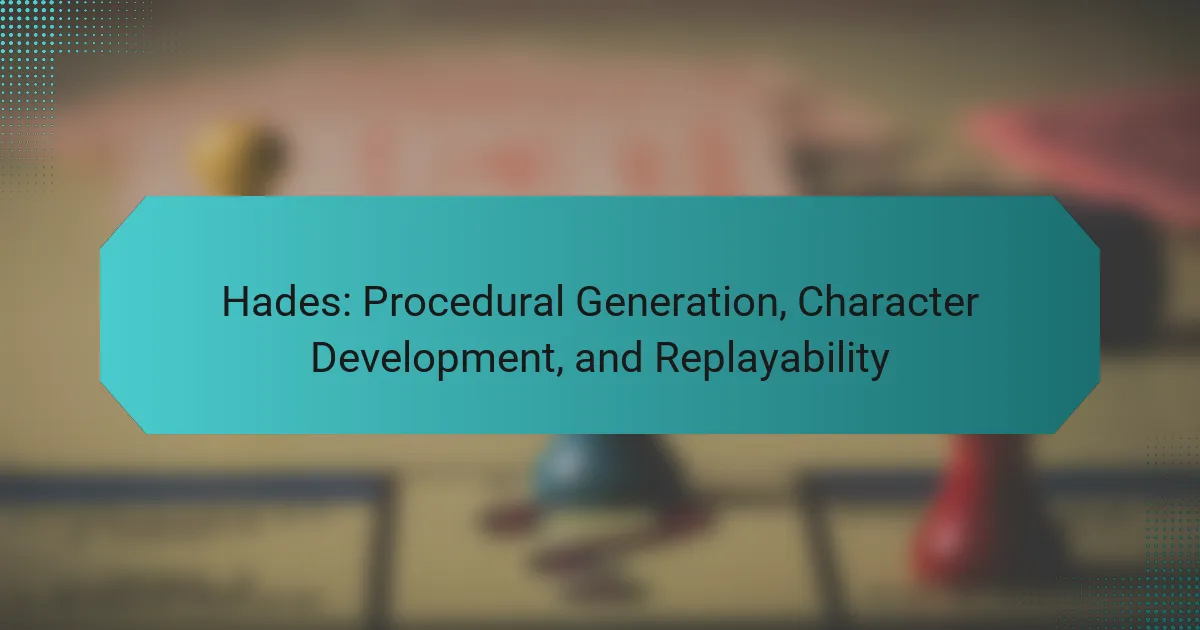 Hades: Procedural Generation, Character Development, and Replayability